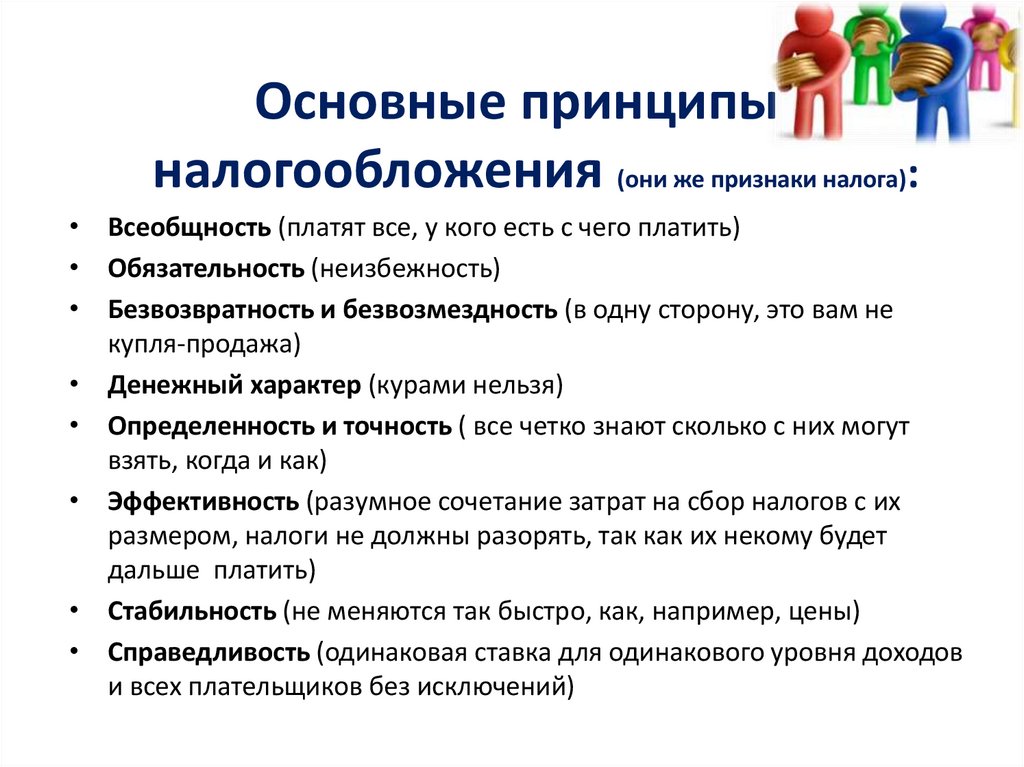 Основные принципы налогообложения (они же признаки налога):

• Всеобщность (платят все, у кого есть с чего платить)
• Обязательность (неизбежность)
• Безвозвратность и безвозмездность (в одну сторону, это вам не купля-продажа)
• Денежный характер (курами нельзя)
• Определенность и точность ( все четко знают сколько с них могут взять, когда и как)
• Эффективность (разумное сочетание затрат на сбор налогов с их размером, налоги не должны разорять, так как их некому будет дальше платить)
• Стабильность (не меняются так быстро, как, например, цены)
• Справедливость (одинаковая ставка для одинакового уровня доходов и всех плательщиков без исключений)